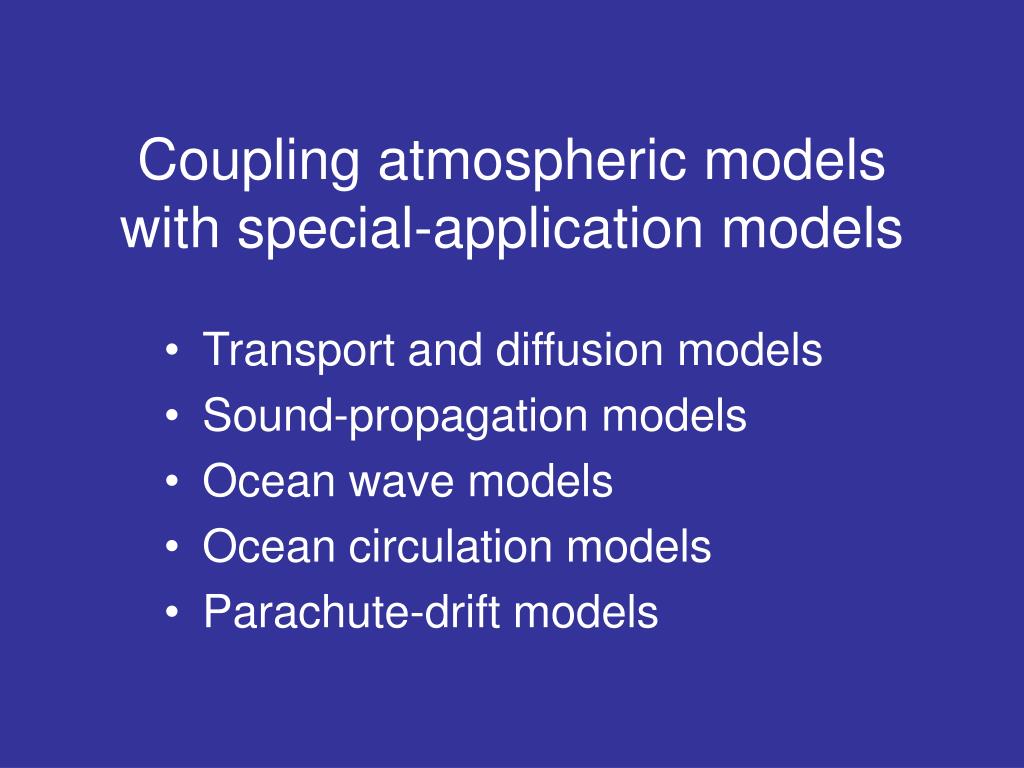 Coupling atmospheric models with special-application models

• Transport and diffusion models
• Sound-propagation models
• Ocean wave models
• Ocean circulation models
• Parachute-drift models